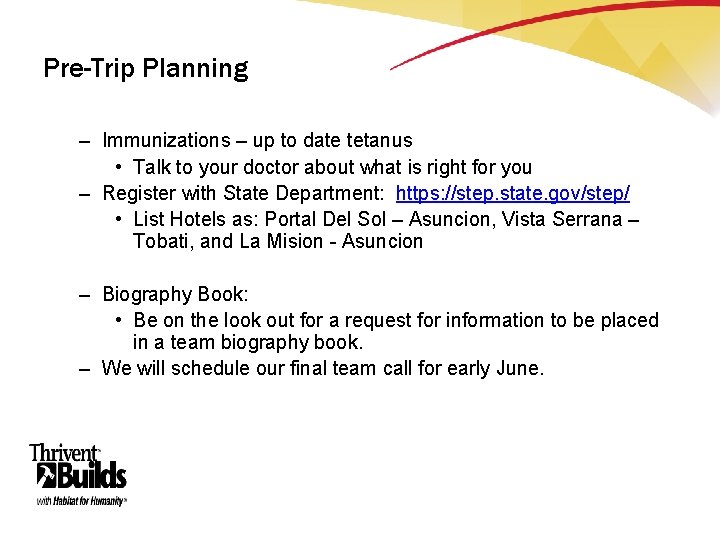 Pre-Trip Planning

– Immunizations – up to date tetanus
  • Talk to your doctor about what is right for you
– Register with State Department: https://step.state.gov/step/
  • List Hotels as: Portal Del Sol – Asuncion, Vista Serrana – Tobati, and La Mision - Asuncion

– Biography Book:
  • Be on the look out for a request for information to be placed in a team biography book.
– We will schedule our final team call for early June.

Thrivent Builds
with Habitat for Humanity